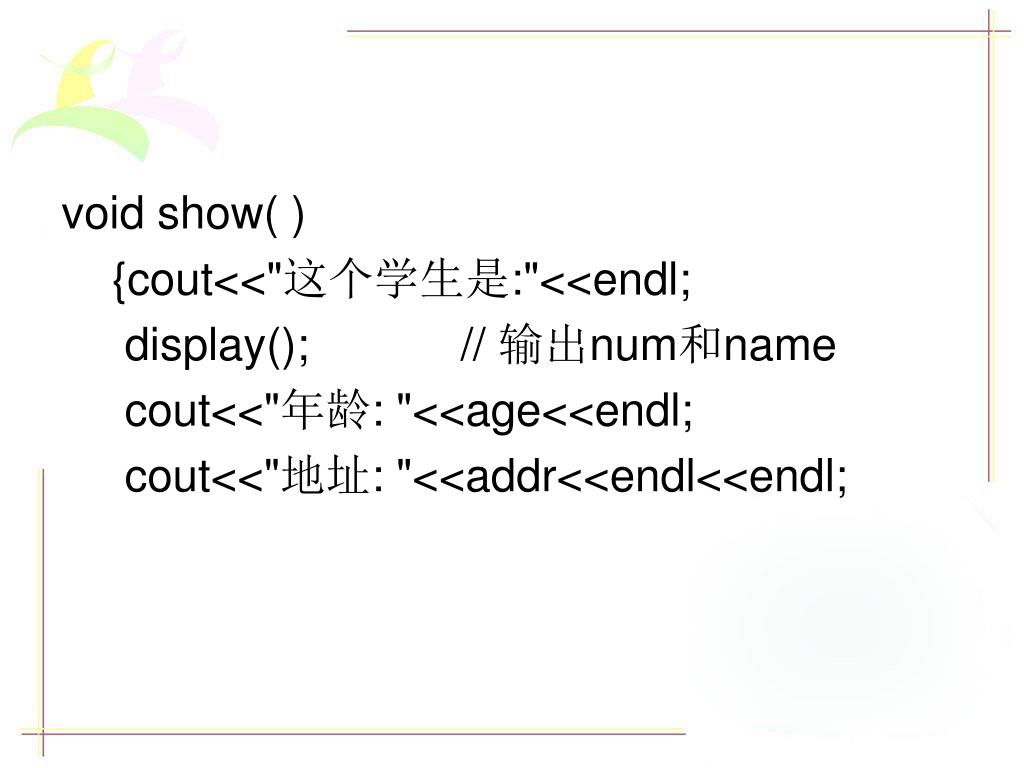 void show( )
{cout<<"这个学生是:"<<endl;
display(); // 输出num和name
cout<<"年龄: "<<age<<endl;
cout<<"地址: "<<addr<<endl<<endl;